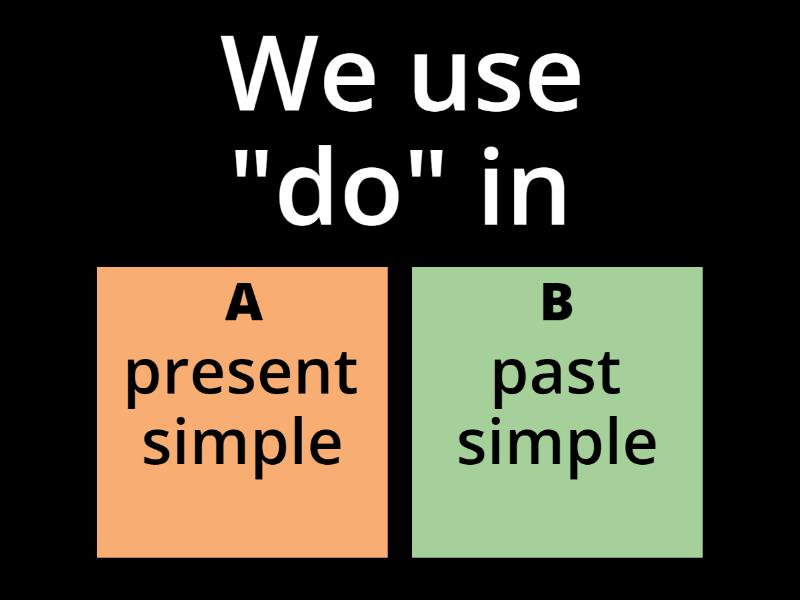 We use "do" in

A
present simple

B
past simple